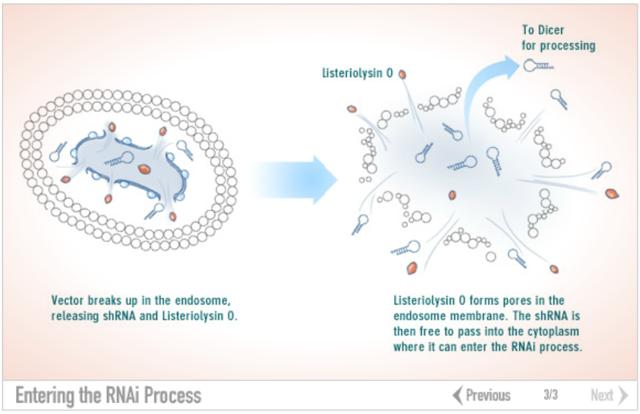 To Dicer for processing

Listeriolysin O

Vector breaks up in the endosome, releasing shRNA and Listeriolysin O.

Listeriolysin O forms pores in the endosome membrane. The shRNA is then free to pass into the cytoplasm where it can enter the RNAi process.

Entering the RNAi Process

Previous 3/3 Next